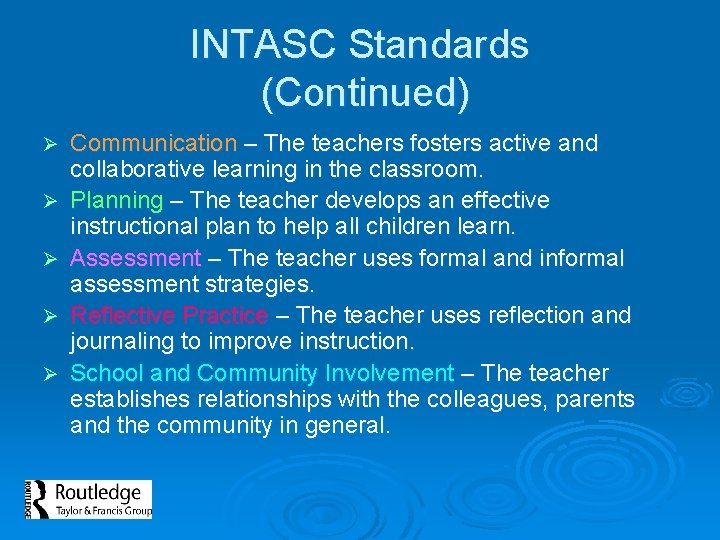 INTASC Standards (Continued)

➢ Communication – The teachers fosters active and collaborative learning in the classroom.

➢ Planning – The teacher develops an effective instructional plan to help all children learn.

➢ Assessment – The teacher uses formal and informal assessment strategies.

➢ Reflective Practice – The teacher uses reflection and journaling to improve instruction.

➢ School and Community Involvement – The teacher establishes relationships with the colleagues, parents and the community in general.

ROUTLEDGE Routledge Taylor & Francis Group